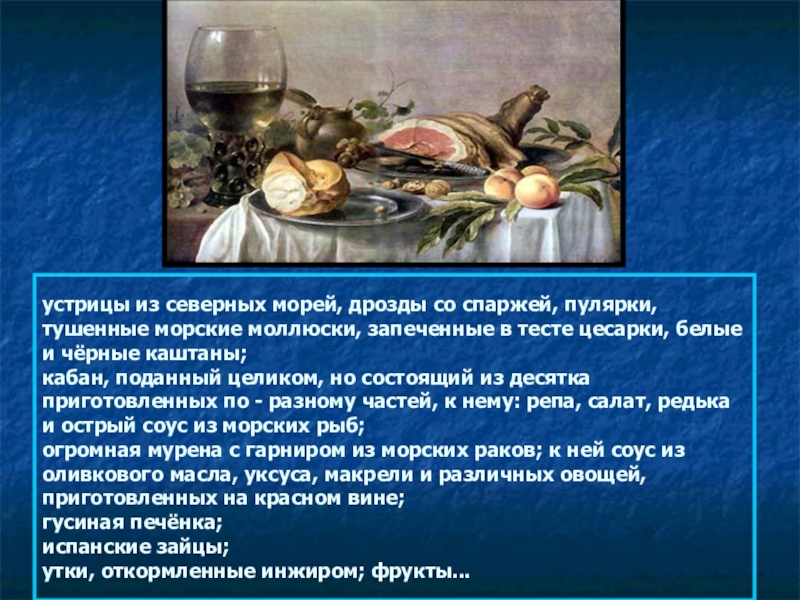 устрицы из северных морей, дрозды со спаржей, пулярки, тушенные морские моллюски, запеченные в тесте цесарки, белые и чёрные каштаны;
кабан, поданный целиком, но состоящий из десятка приготовленных по - разному частей, к нему: репа, салат, редька и острый соус из морских рыб;
огромная мурена с гарниром из морских раков; к ней соус из оливкового масла, уксуса, макрели и различных овощей, приготовленных на красном вине;
гусиная печёнка;
испанские зайцы;
утки, откормленные инжиром; фрукты...